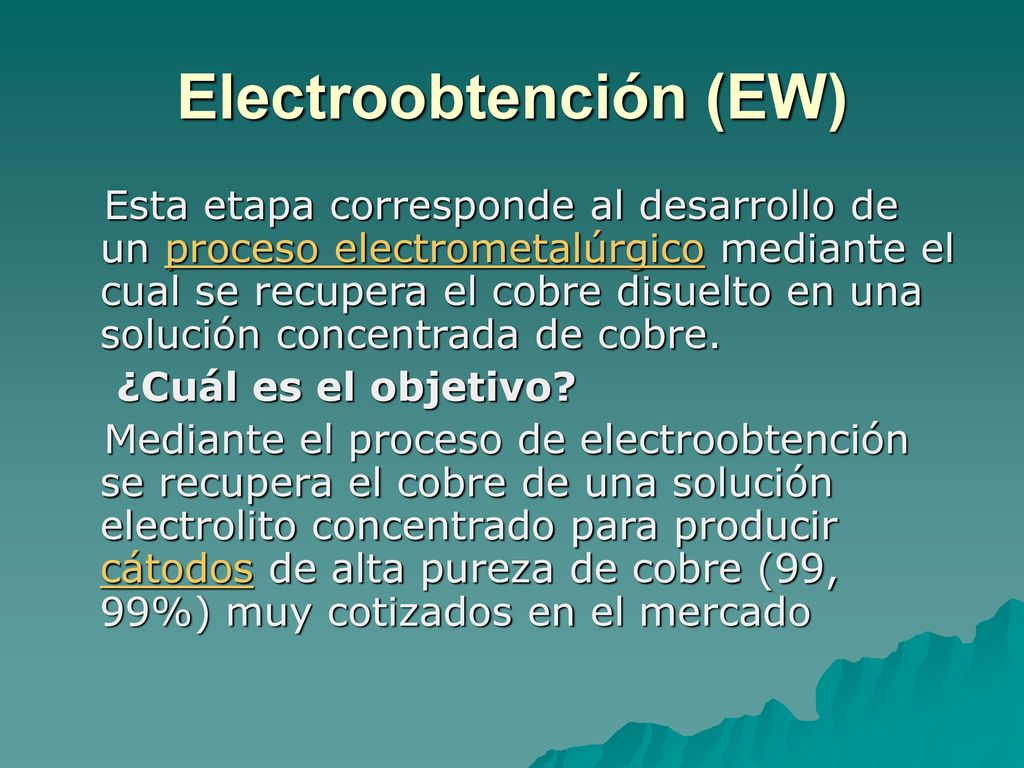 Electroobtención (EW)

Esta etapa corresponde al desarrollo de un proceso electrometalúrgico mediante el cual se recupera el cobre disuelto en una solución concentrada de cobre.

¿Cuál es el objetivo?

Mediante el proceso de electroobtención se recupera el cobre de una solución electrolito concentrado para producir cátodos de alta pureza de cobre (99, 99%) muy cotizados en el mercado